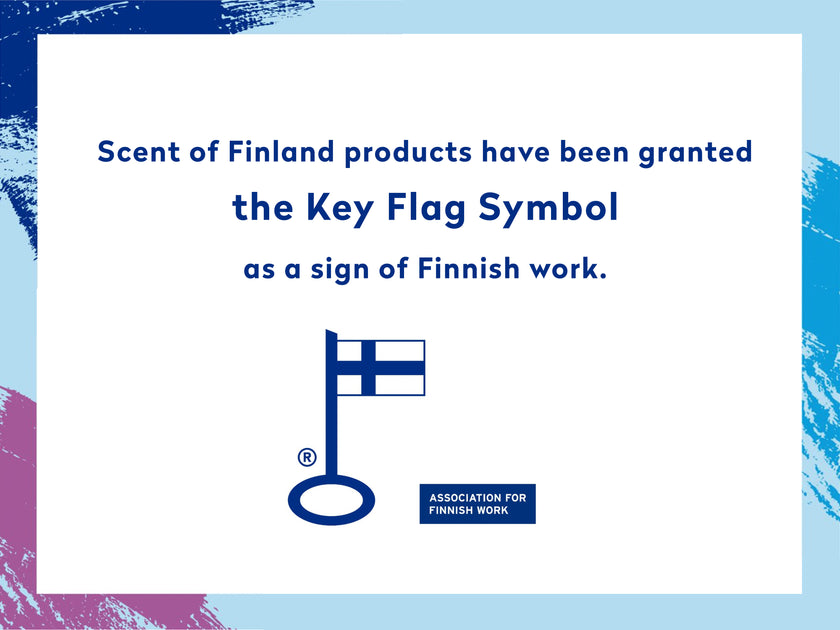 Scent of Finland products have been granted

the Key Flag Symbol

as a sign of Finnish work.

®

ASSOCIATION FOR FINNISH WORK